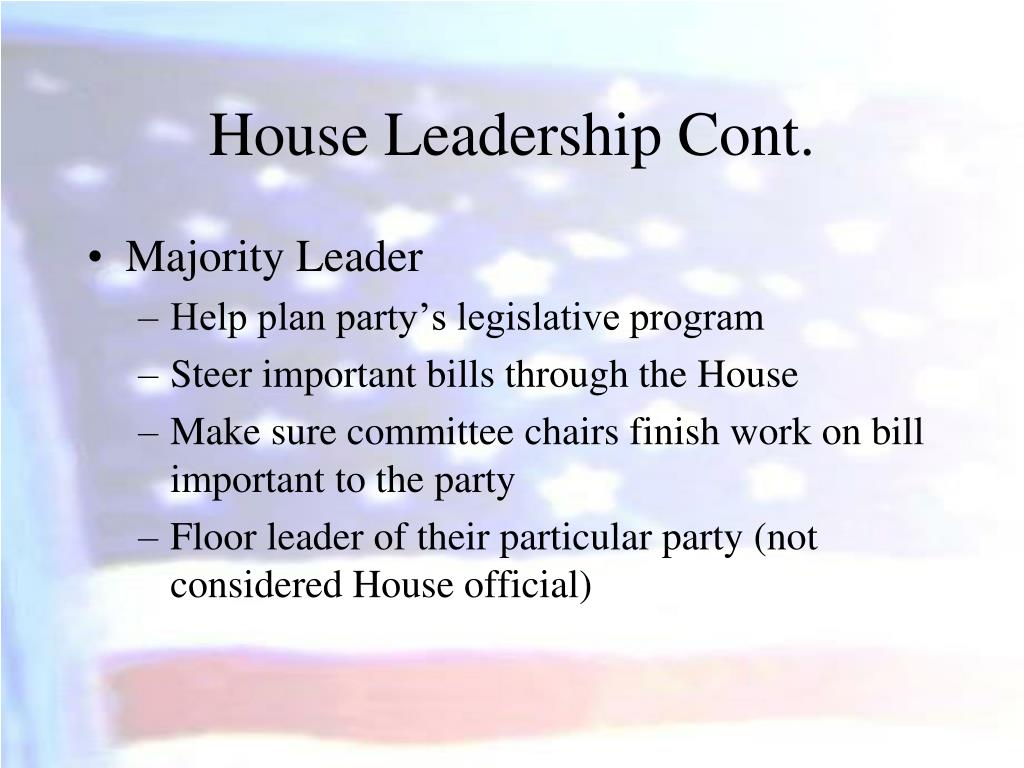 House Leadership Cont.

• Majority Leader
– Help plan party’s legislative program
– Steer important bills through the House
– Make sure committee chairs finish work on bill important to the party
– Floor leader of their particular party (not considered House official)